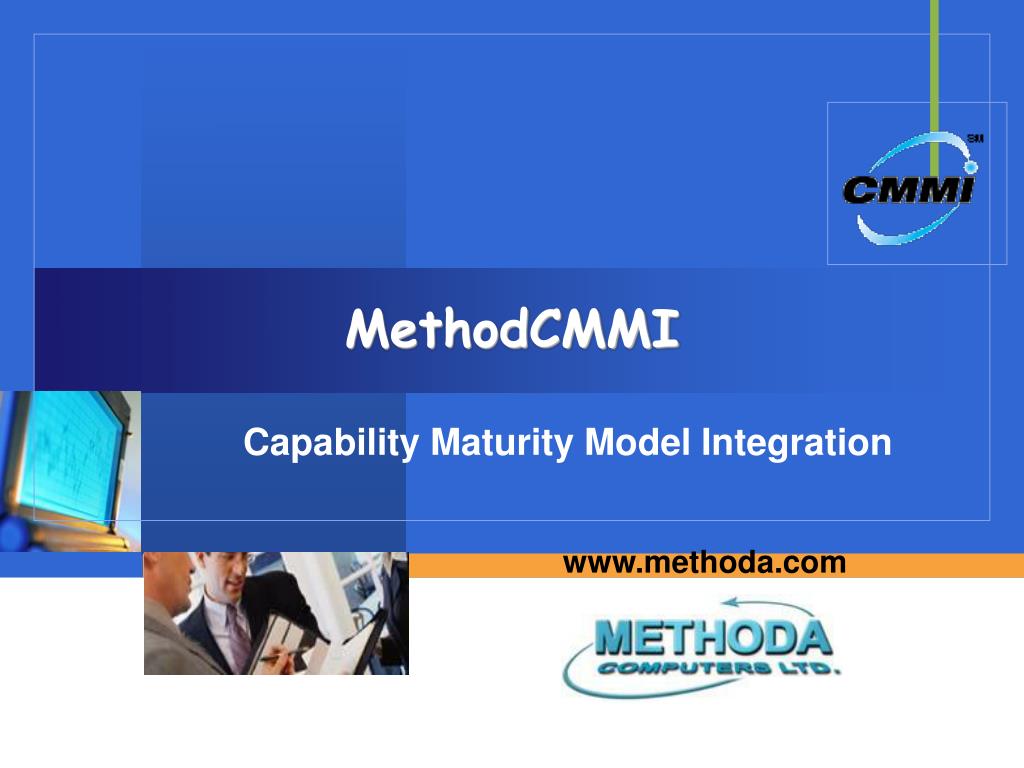 SM
CMMI

MethodCMMI

Capability Maturity Model Integration

www.methoda.com

METHODA
COMPUTERS LTD.